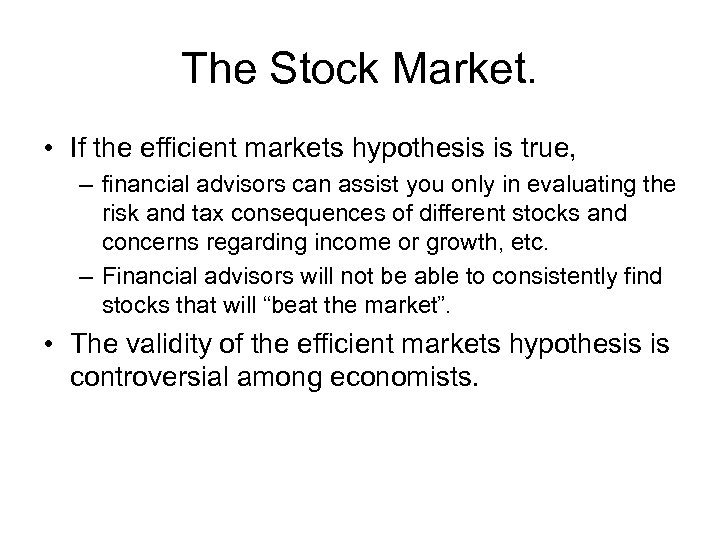 The Stock Market.

• If the efficient markets hypothesis is true,
  – financial advisors can assist you only in evaluating the risk and tax consequences of different stocks and concerns regarding income or growth, etc.
  – Financial advisors will not be able to consistently find stocks that will “beat the market”.
• The validity of the efficient markets hypothesis is controversial among economists.